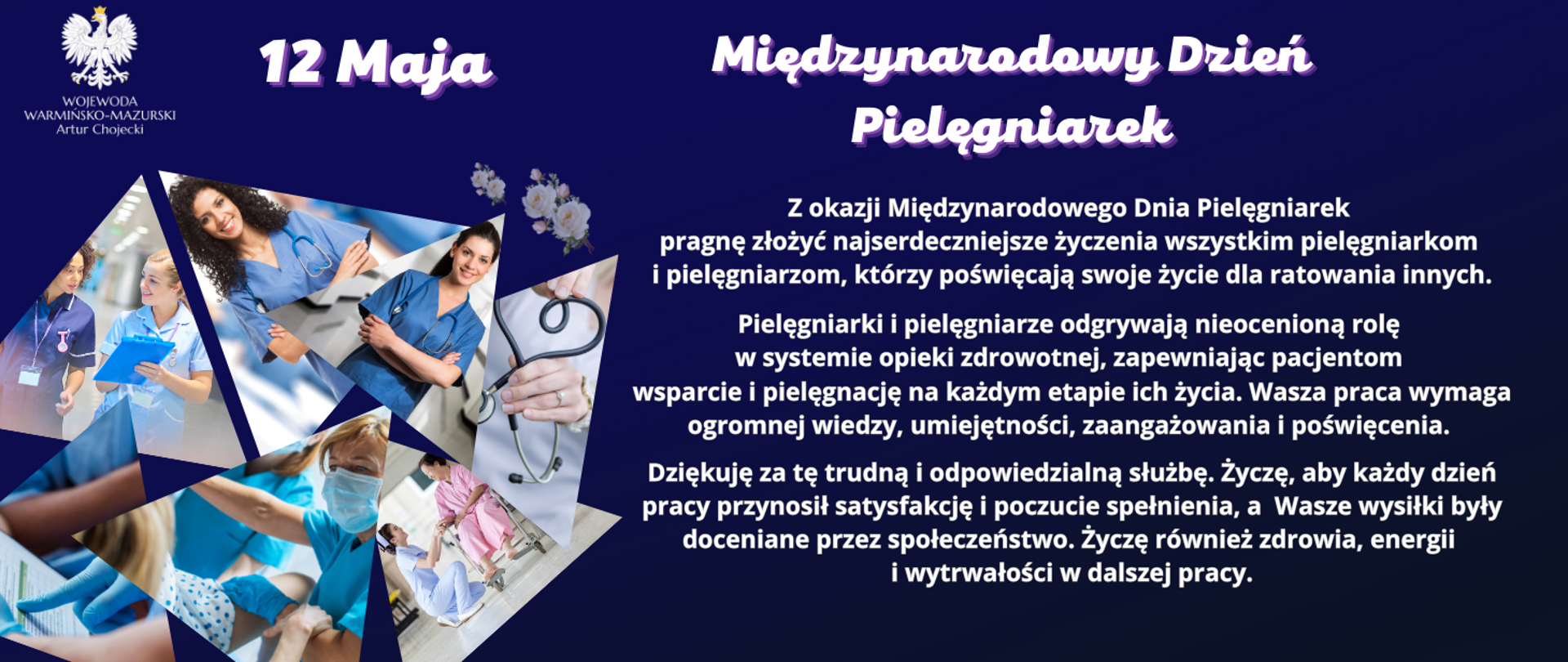 WOJEWODA
WARMIŃSKO-MAZURSKI
Artur Chojecki

12 Maja

Międzynarodowy Dzień Pielęgniarek

Z okazji Międzynarodowego Dnia Pielęgniarek pragnę złożyć najserdeczniejsze życzenia wszystkim pielęgniarkom i pielęgniarzom, którzy poświęcają swoje życie dla ratowania innych.

Pielęgniarki i pielęgniarze odgrywają nieocenioną rolę w systemie opieki zdrowotnej, zapewniając pacjentom wsparcie i pielęgnację na każdym etapie ich życia. Wasza praca wymaga ogromnej wiedzy, umiejętności, zaangażowania i poświęcenia.

Dziękuję za tę trudną i odpowiedzialną służbę. Życzę, aby każdy dzień pracy przynosił satysfakcję i poczucie spełnienia, a Wasze wysiłki były doceniane przez społeczeństwo. Życzę również zdrowia, energii i wytrwałości w dalszej pracy.